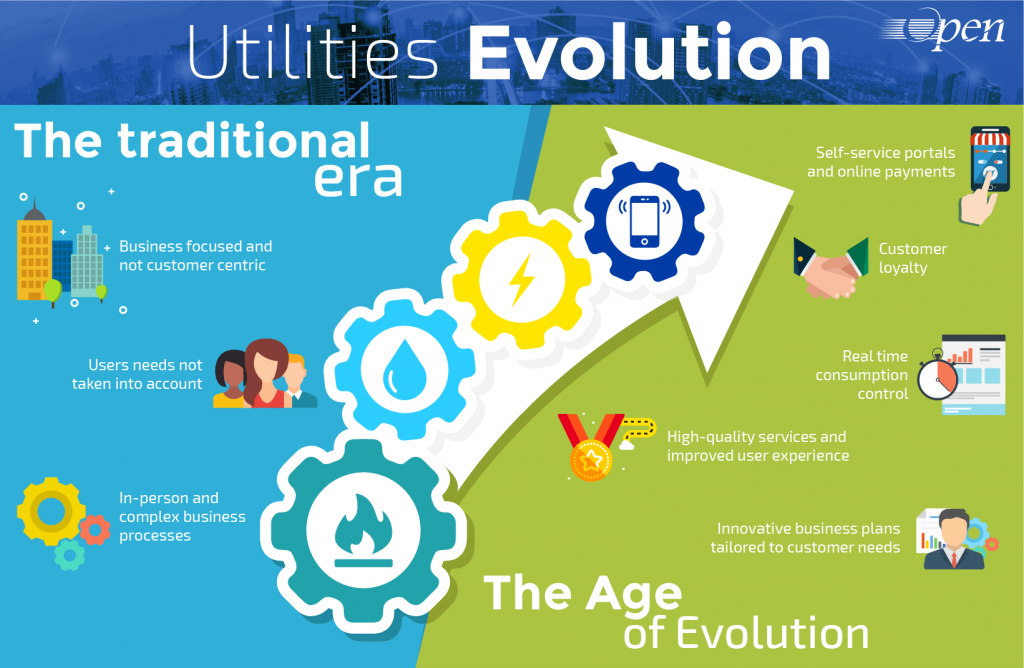 Utilities Evolution

Open

The traditional era

Business focused and not customer centric

Users needs not taken into account

In-person and complex business processes

Self-service portals and online payments

Customer loyalty

Real time consumption control

High-quality services and improved user experience

Innovative business plans tailored to customer needs

The Age of Evolution